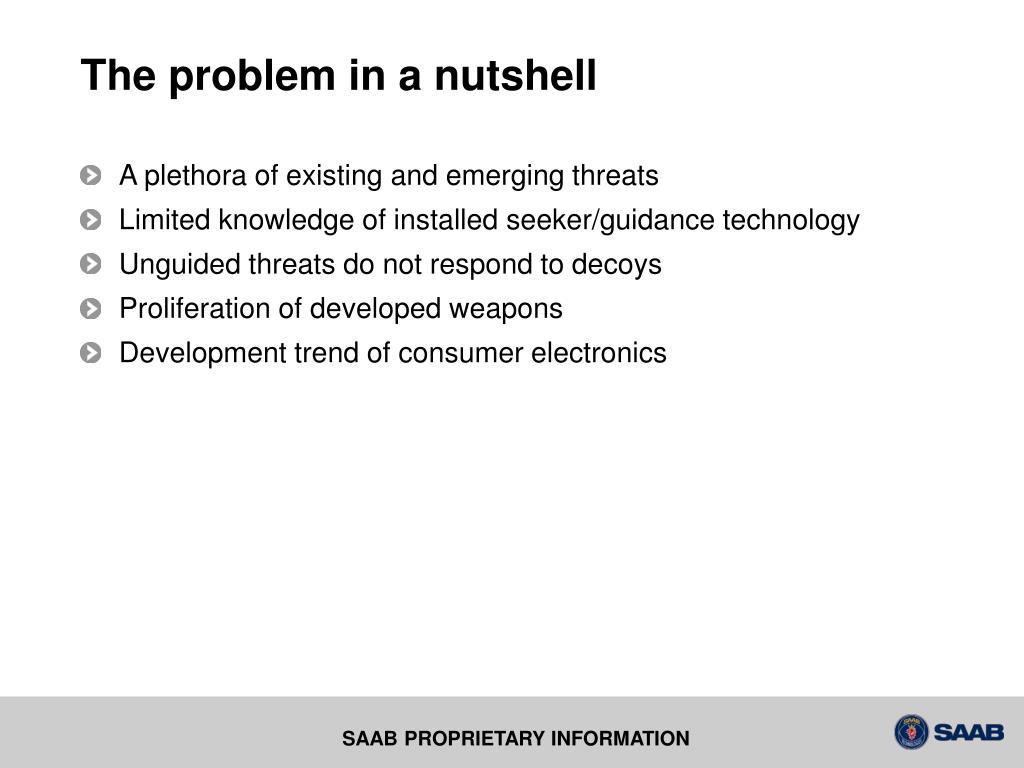 The problem in a nutshell

A plethora of existing and emerging threats

Limited knowledge of installed seeker/guidance technology

Unguided threats do not respond to decoys

Proliferation of developed weapons

Development trend of consumer electronics

SAAB PROPRIETARY INFORMATION

SAAB